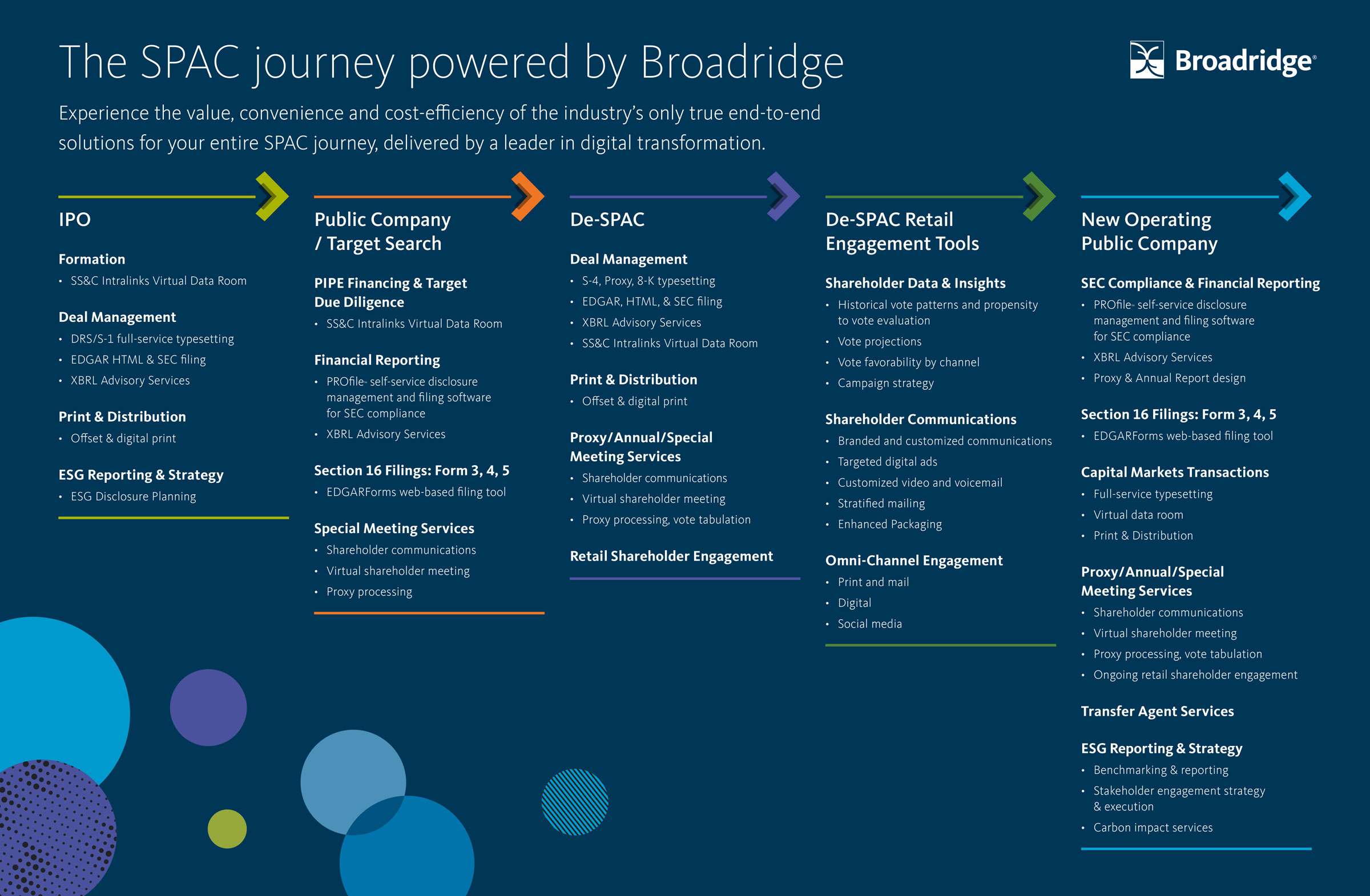 The SPAC journey powered by Broadridge

Broadridge®

Experience the value, convenience and cost-efficiency of the industry's only true end-to-end solutions for your entire SPAC journey, delivered by a leader in digital transformation.

IPO

Formation
• SS&C Intralinks Virtual Data Room

Deal Management
• DRS/S-1 full-service typesetting
• EDGAR HTML & SEC filing
• XBRL Advisory Services

Print & Distribution
• Offset & digital print

ESG Reporting & Strategy
• ESG Disclosure Planning

Public Company / Target Search

PIPE Financing & Target Due Diligence
• SS&C Intralinks Virtual Data Room

Financial Reporting
• PROfile- self-service disclosure management and filing software for SEC compliance
• XBRL Advisory Services

Section 16 Filings: Form 3, 4, 5
• EDGARForms web-based filing tool

Special Meeting Services
• Shareholder communications
• Virtual shareholder meeting
• Proxy processing

De-SPAC

Deal Management
• S-4, Proxy, 8-K typesetting
• EDGAR, HTML, & SEC filing
• XBRL Advisory Services
• SS&C Intralinks Virtual Data Room

Print & Distribution
• Offset & digital print

Proxy/Annual/Special Meeting Services
• Shareholder communications
• Virtual shareholder meeting
• Proxy processing, vote tabulation

Retail Shareholder Engagement

De-SPAC Retail Engagement Tools

Shareholder Data & Insights
• Historical vote patterns and propensity to vote evaluation
• Vote projections
• Vote favorability by channel
• Campaign strategy

Shareholder Communications
• Branded and customized communications
• Targeted digital ads
• Customized video and voicemail
• Stratified mailing
• Enhanced Packaging

Omni-Channel Engagement
• Print and mail
• Digital
• Social media

New Operating Public Company

SEC Compliance & Financial Reporting
• PROfile- self-service disclosure management and filing software for SEC compliance
• XBRL Advisory Services
• Proxy & Annual Report design

Section 16 Filings: Form 3, 4, 5
• EDGARForms web-based filing tool

Capital Markets Transactions
• Full-service typesetting
• Virtual data room
• Print & Distribution

Proxy/Annual/Special Meeting Services
• Shareholder communications
• Virtual shareholder meeting
• Proxy processing, vote tabulation
• Ongoing retail shareholder engagement

Transfer Agent Services

ESG Reporting & Strategy
• Benchmarking & reporting
• Stakeholder engagement strategy & execution
• Carbon impact services